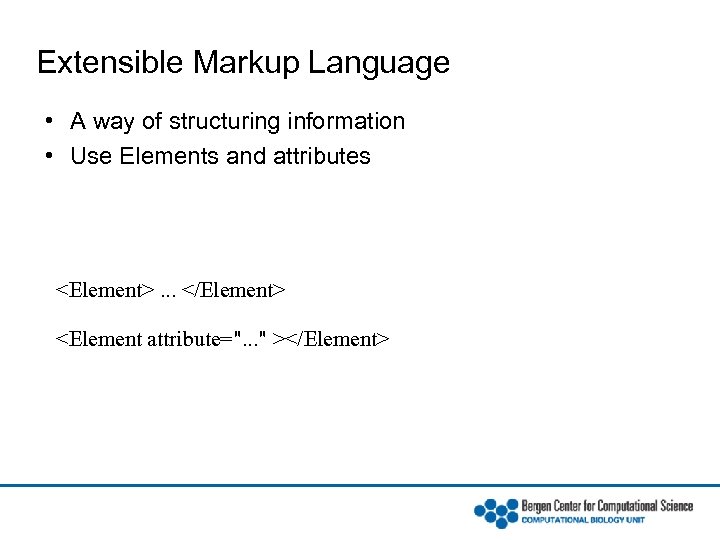 Extensible Markup Language

• A way of structuring information
• Use Elements and attributes

<Element> ... </Element>

<Element attribute="..." ></Element>

Bergen Center for Computational Science
COMPUTATIONAL BIOLOGY UNIT